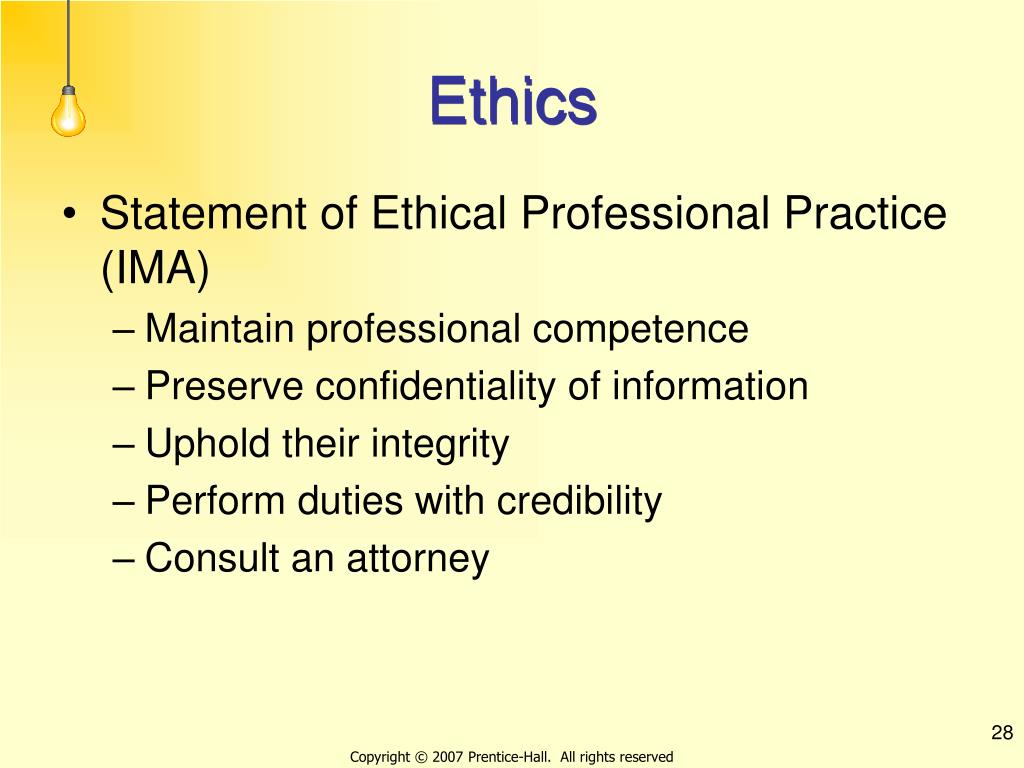 Ethics

• Statement of Ethical Professional Practice (IMA)
– Maintain professional competence
– Preserve confidentiality of information
– Uphold their integrity
– Perform duties with credibility
– Consult an attorney

28

Copyright © 2007 Prentice-Hall. All rights reserved